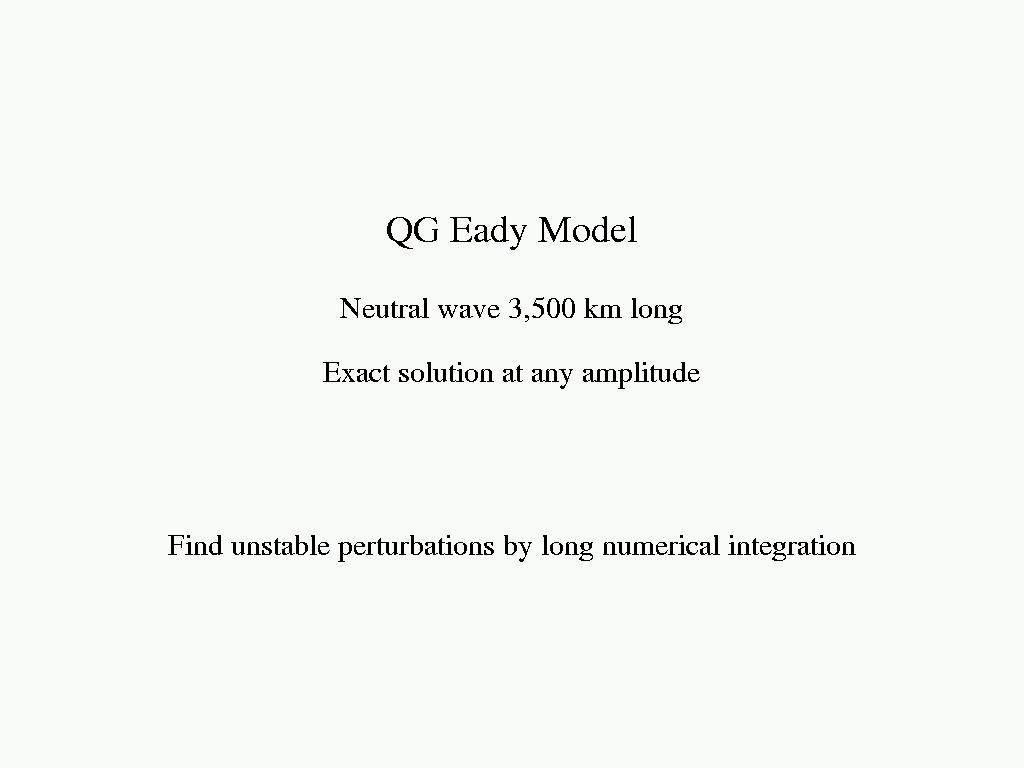 QG Eady Model

Neutral wave 3,500 km long

Exact solution at any amplitude

Find unstable perturbations by long numerical integration